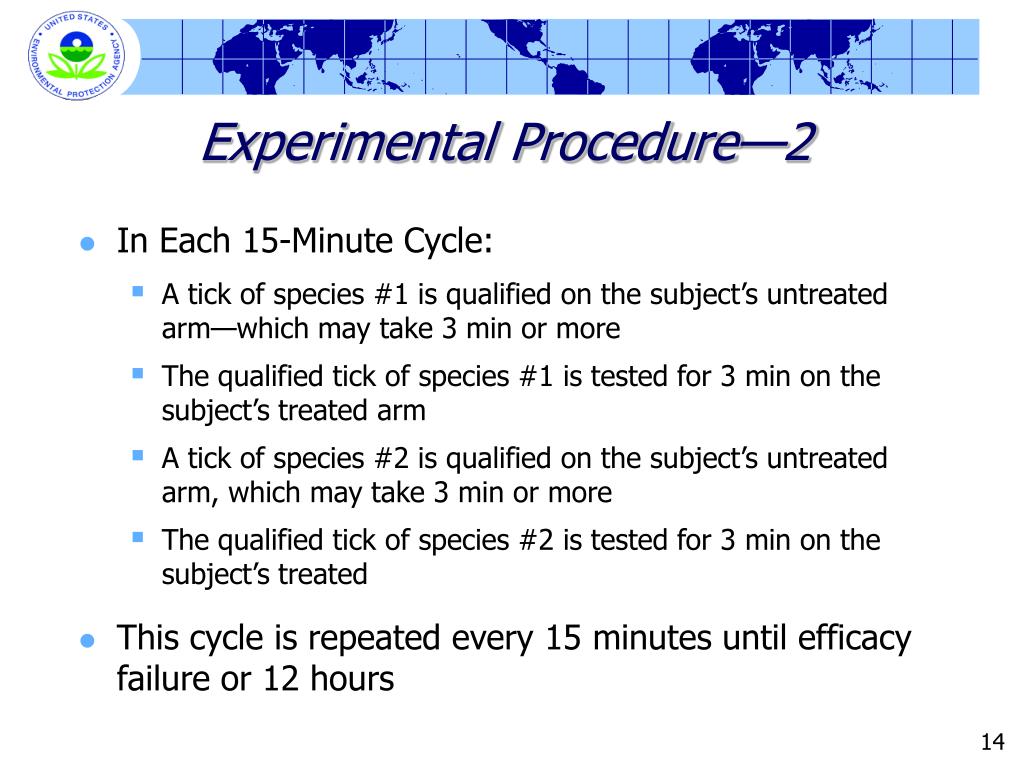 UNITED STATES ENVIRONMENTAL PROTECTION AGENCY

Experimental Procedure—2

In Each 15-Minute Cycle:

A tick of species #1 is qualified on the subject's untreated arm—which may take 3 min or more

The qualified tick of species #1 is tested for 3 min on the subject's treated arm

A tick of species #2 is qualified on the subject's untreated arm, which may take 3 min or more

The qualified tick of species #2 is tested for 3 min on the subject's treated

This cycle is repeated every 15 minutes until efficacy failure or 12 hours

14